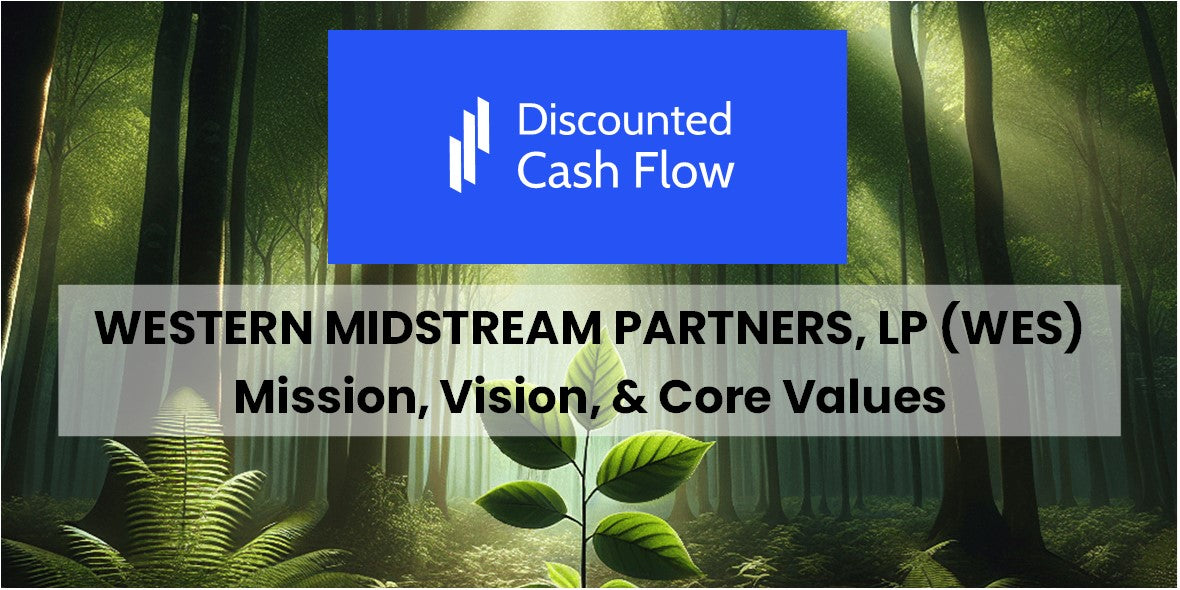 Discounted Cash Flow

WESTERN MIDSTREAM PARTNERS, LP (WES)
Mission, Vision, & Core Values